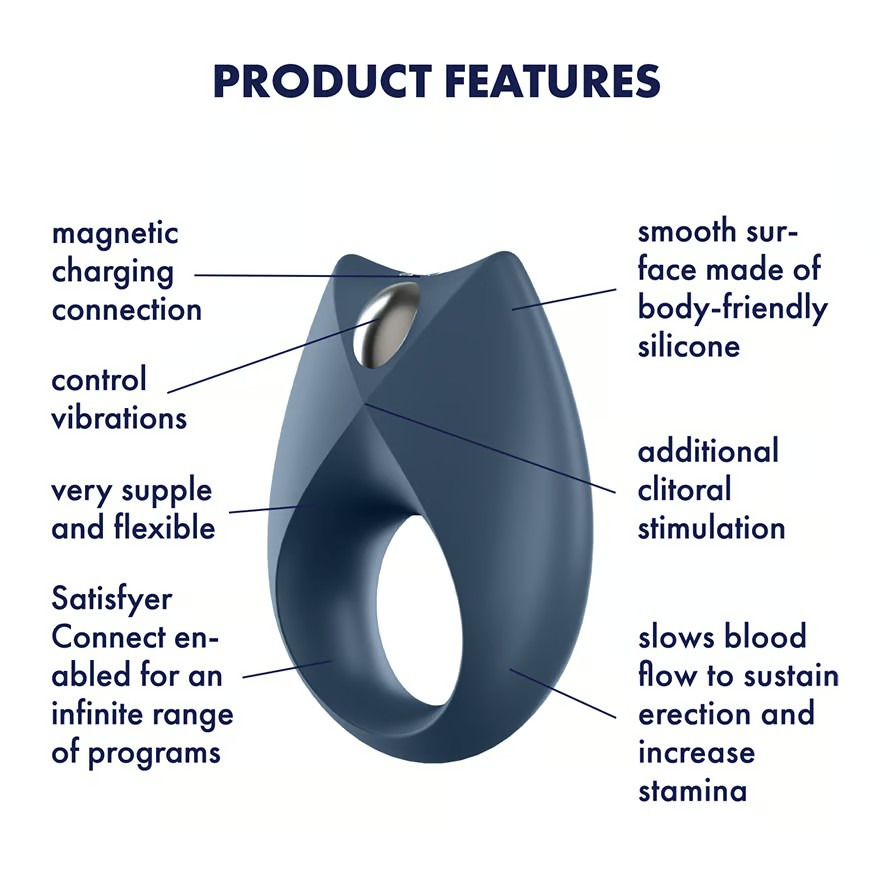 PRODUCT FEATURES

magnetic charging connection

control vibrations

very supple and flexible

Satisfyer Connect enabled for an infinite range of programs

smooth surface made of body-friendly silicone

additional clitoral stimulation

slows blood flow to sustain erection and increase stamina